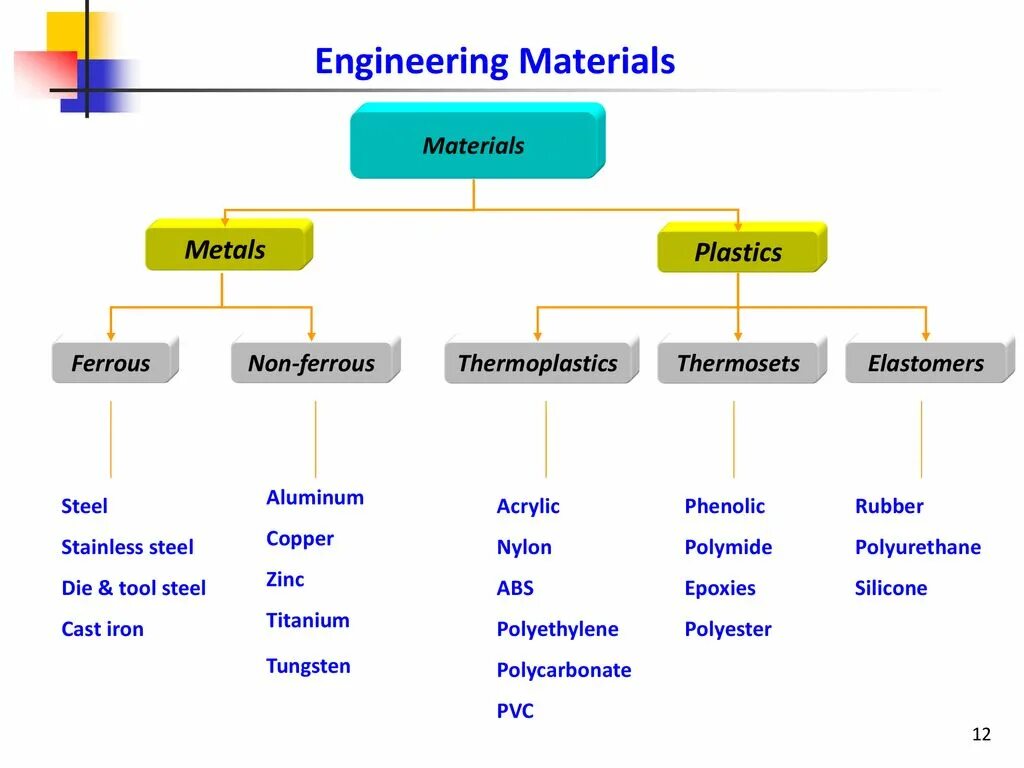 Engineering Materials

Materials

Metals

Plastics

Ferrous

Non-ferrous

Thermoplastics

Thermosets

Elastomers

Steel
Stainless steel
Die & tool steel
Cast iron

Aluminum
Copper
Zinc
Titanium
Tungsten

Acrylic
Nylon
ABS
Polyethylene
Polycarbonate
PVC

Phenolic
Polymide
Epoxies
Polyester

Rubber
Polyurethane
Silicone

12